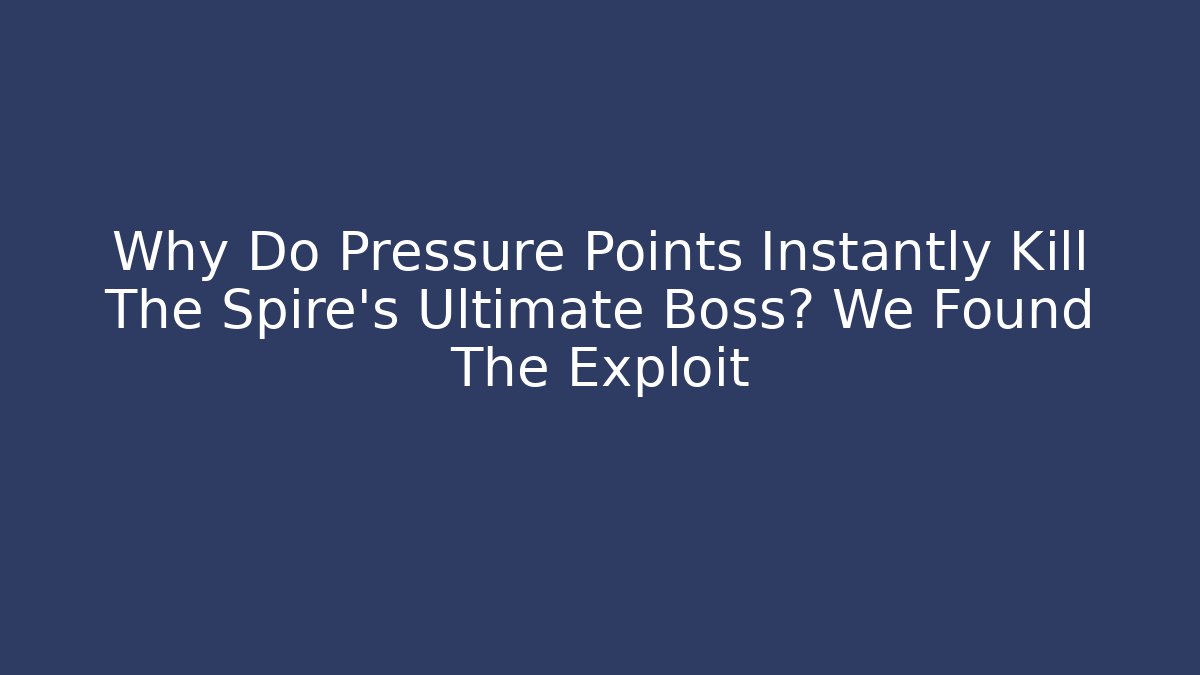 Why Do Pressure Points Instantly Kill The Spire's Ultimate Boss? We Found The Exploit